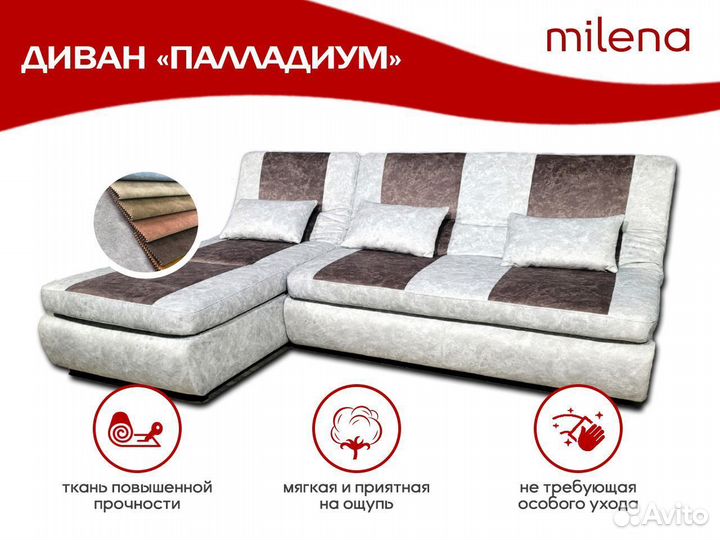 ДИВАН «ПАЛЛАДИУМ»

milena

ткань повышенной прочности

мягкая и приятная на ощупь

не требующая особого ухода

Avito